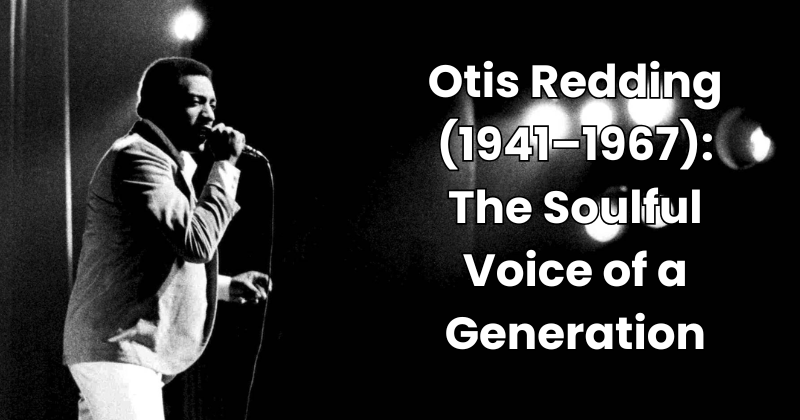 Otis Redding (1941–1967): The Soulful Voice of a Generation